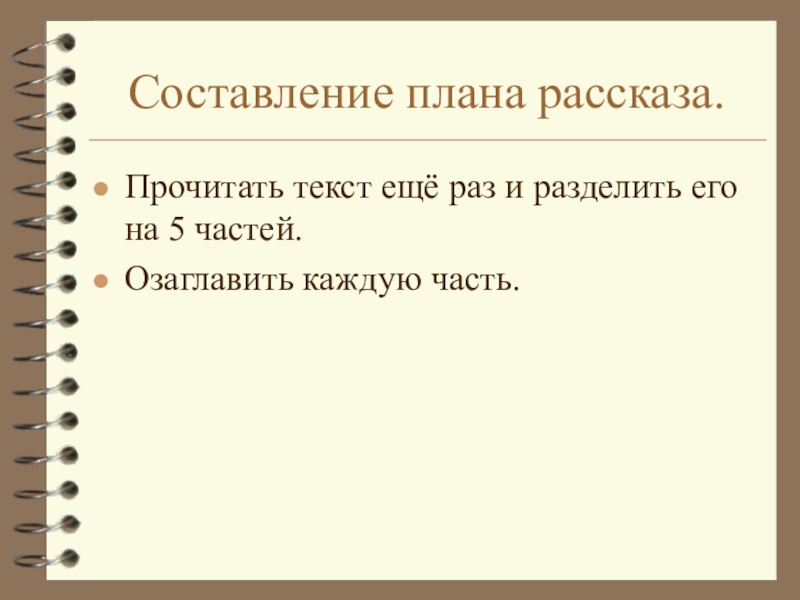 Составление плана рассказа.

- Прочитать текст ещё раз и разделить его на 5 частей.
- Озаглавить каждую часть.